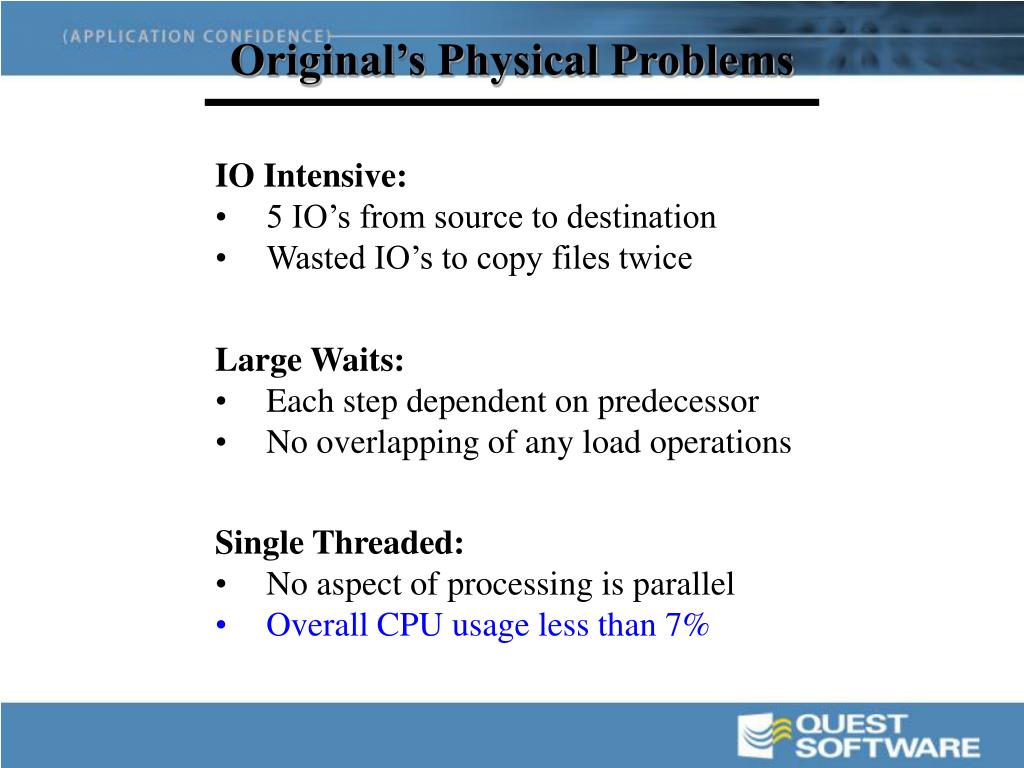 (APPLICATION CONFIDENCE)

Original's Physical Problems

IO Intensive:
• 5 IO's from source to destination
• Wasted IO's to copy files twice

Large Waits:
• Each step dependent on predecessor
• No overlapping of any load operations

Single Threaded:
• No aspect of processing is parallel
• Overall CPU usage less than 7%

QUEST SOFTWARE